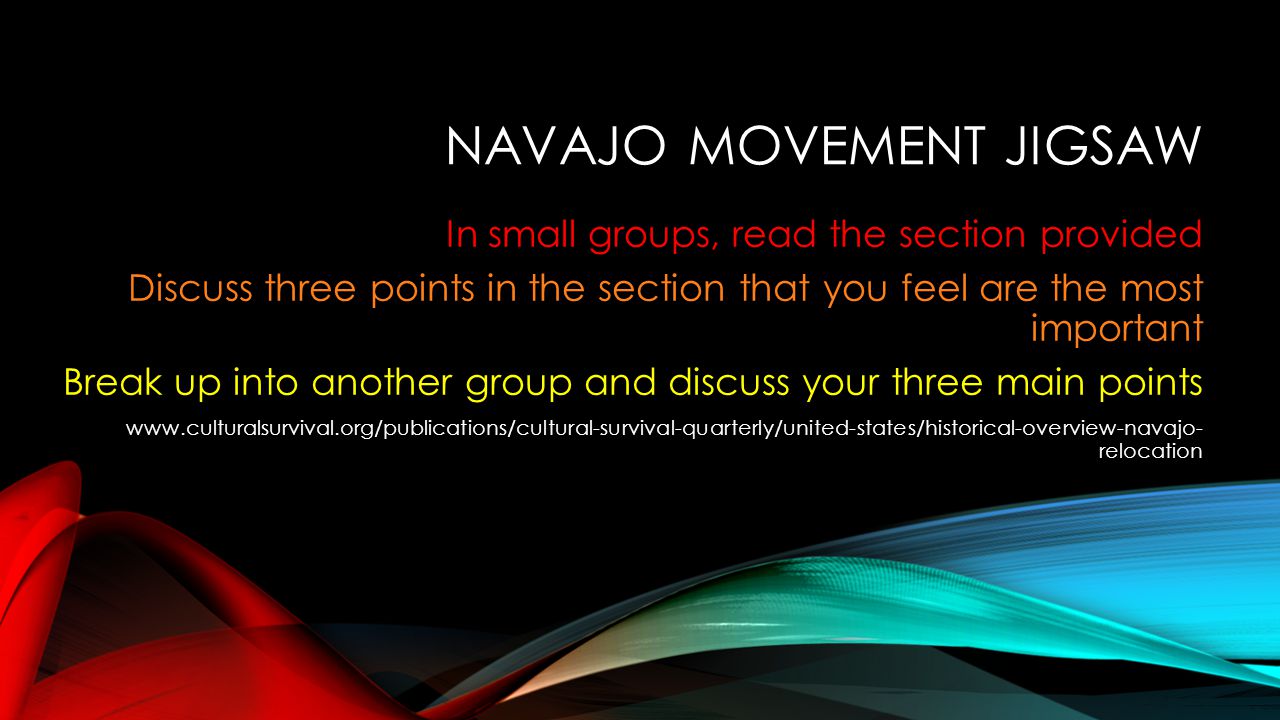 NAVAJO MOVEMENT JIGSAW

In small groups, read the section provided

Discuss three points in the section that you feel are the most important

Break up into another group and discuss your three main points

www.culturalsurvival.org/publications/cultural-survival-quarterly/united-states/historical-overview-navajo-relocation